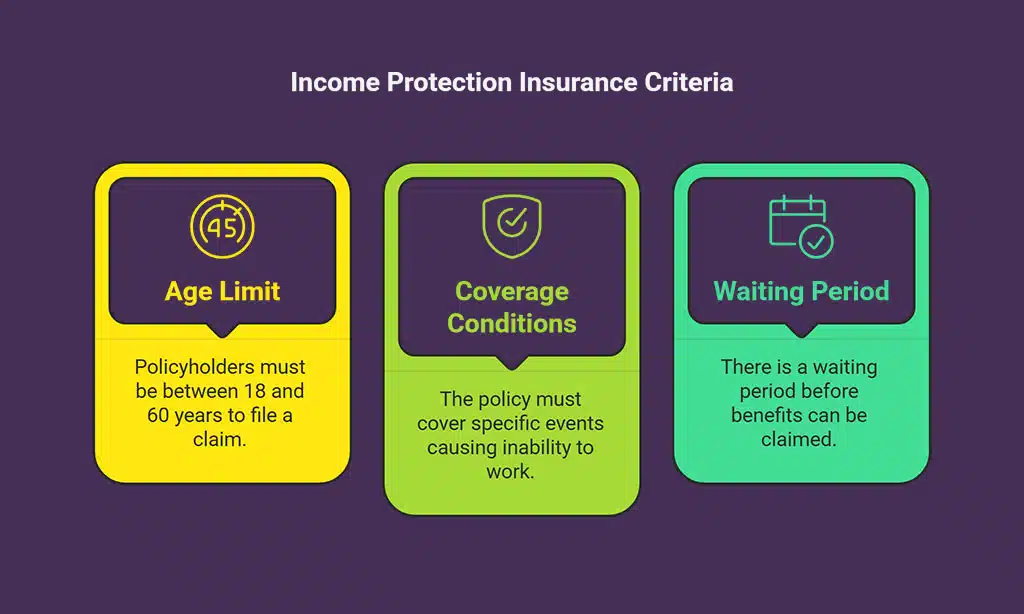 Income Protection Insurance Criteria

45

Age Limit

Policyholders must be between 18 and 60 years to file a claim.

Coverage Conditions

The policy must cover specific events causing inability to work.

Waiting Period

There is a waiting period before benefits can be claimed.